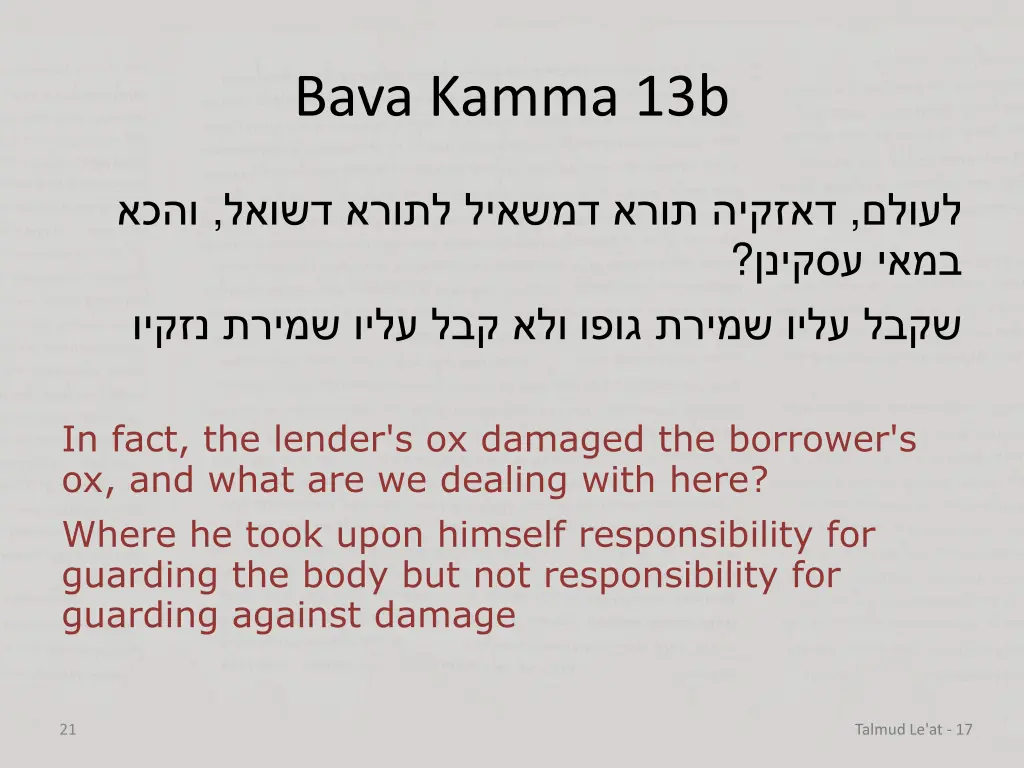 Bava Kamma 13b

לעולם, דאזקיה תורא דמשאיל לתורא דשואל, והכא במאי עסקינן?

שקבל עליו שמירת גופו ולא קבל עליו שמירת נזקיו

In fact, the lender's ox damaged the borrower's ox, and what are we dealing with here?

Where he took upon himself responsibility for guarding the body but not responsibility for guarding against damage

21

Talmud Le'at - 17